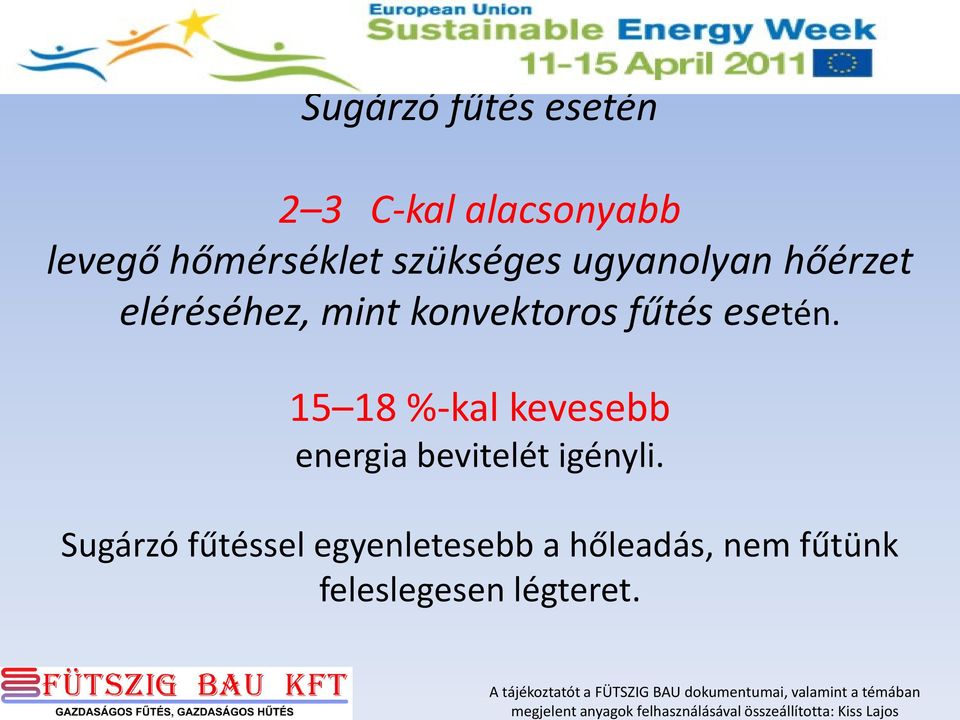 European Union
Sustainable Energy Week
11-15 April 2011

Sugárzó fűtés esetén

2–3 C-kal alacsonyabb
levegő hőmérséklet szükséges ugyanolyan hőérzet eléréséhez, mint konvektoros fűtés esetén.

15–18 %-kal kevesebb
energia bevitelét igényli.

Sugárzó fűtéssel egyenletesebb a hőleadás, nem fűtünk feleslegesen légteret.

FÜTSZIG BAU KFT
GAZDASÁGOS FŰTÉS, GAZDASÁGOS HŰTÉS

A tájékoztatót a FÜTSZIG BAU dokumentumai, valamint a témában megjelent anyagok felhasználásával összeállította: Kiss Lajos